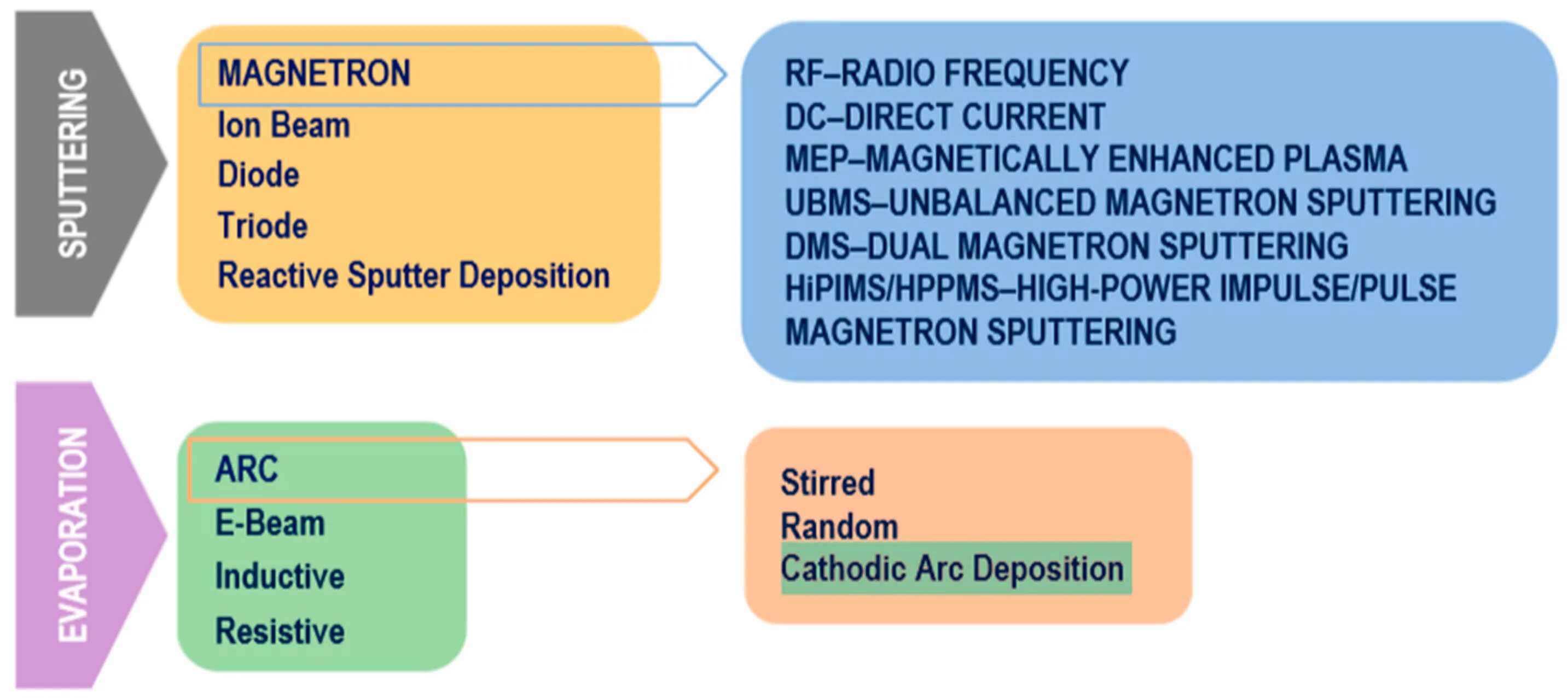 SPUTTERING

MAGNETRON
Ion Beam
Diode
Triode
Reactive Sputter Deposition

RF–RADIO FREQUENCY
DC–DIRECT CURRENT
MEP–MAGNETICALLY ENHANCED PLASMA
UBMS–UNBALANCED MAGNETRON SPUTTERING
DMS–DUAL MAGNETRON SPUTTERING
HiPIMS/HPPMS–HIGH-POWER IMPULSE/PULSE MAGNETRON SPUTTERING

EVAPORATION

ARC
E-Beam
Inductive
Resistive

Stirred
Random
Cathodic Arc Deposition